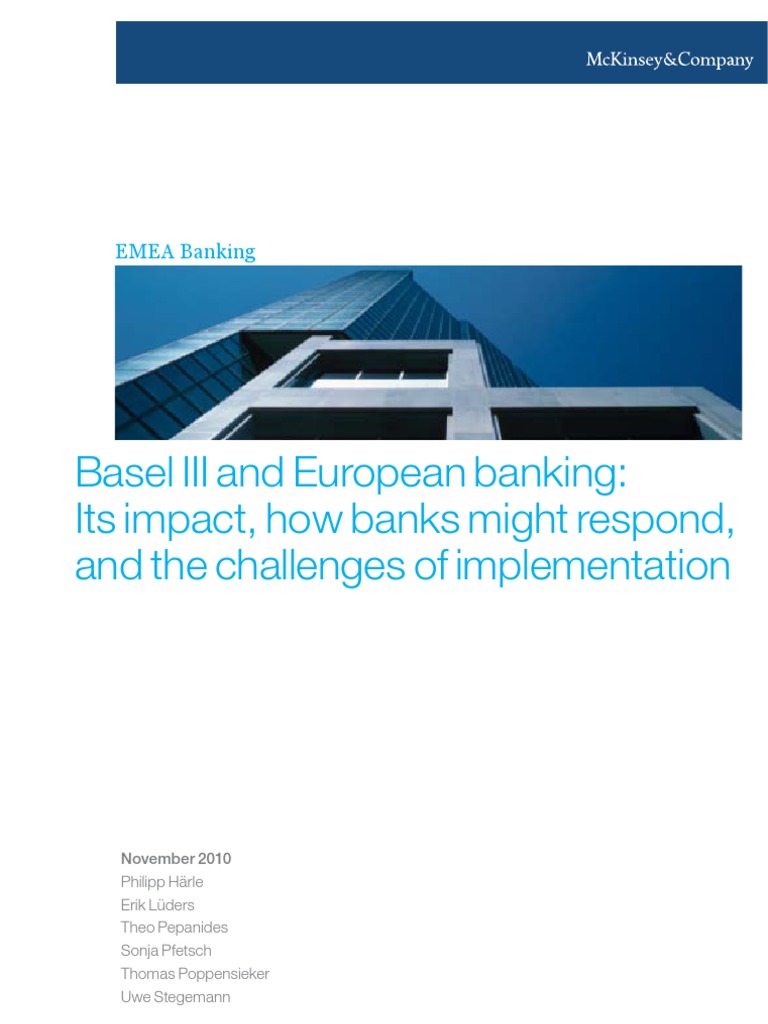 McKinsey&Company

EMEA Banking

Basel III and European banking: Its impact, how banks might respond, and the challenges of implementation

November 2010
Philipp Härle
Erik Lüders
Theo Pepanides
Sonja Pfetsch
Thomas Poppensieker
Uwe Stegemann